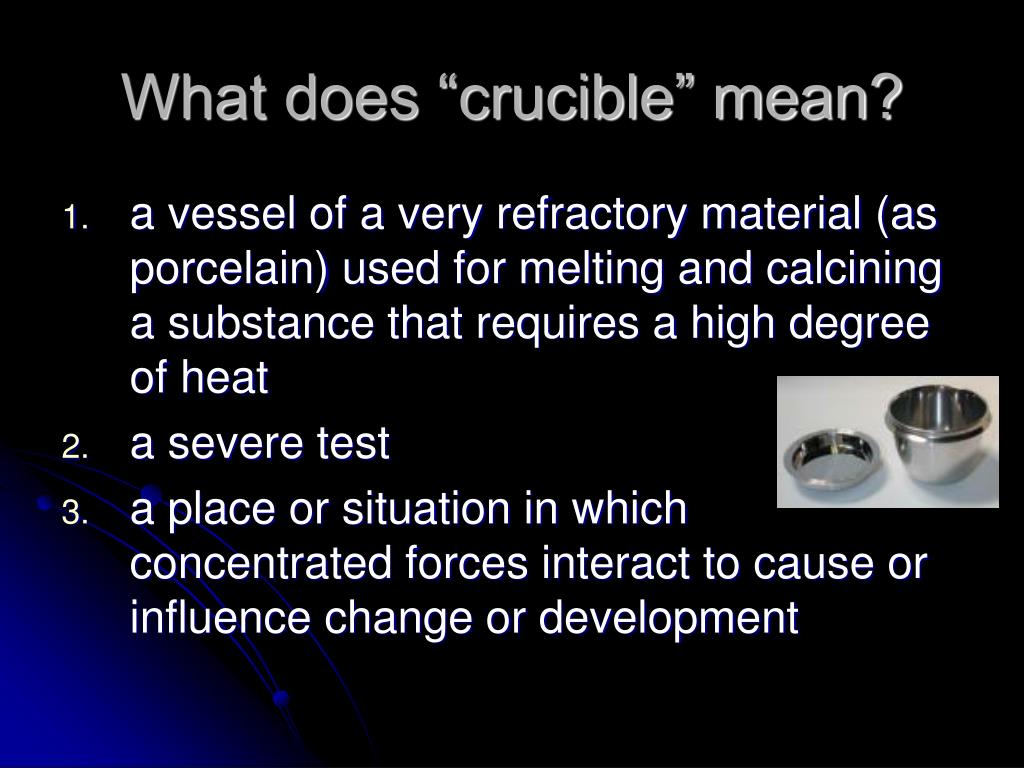 What does “crucible” mean?

1. a vessel of a very refractory material (as porcelain) used for melting and calcining a substance that requires a high degree of heat
2. a severe test
3. a place or situation in which concentrated forces interact to cause or influence change or development